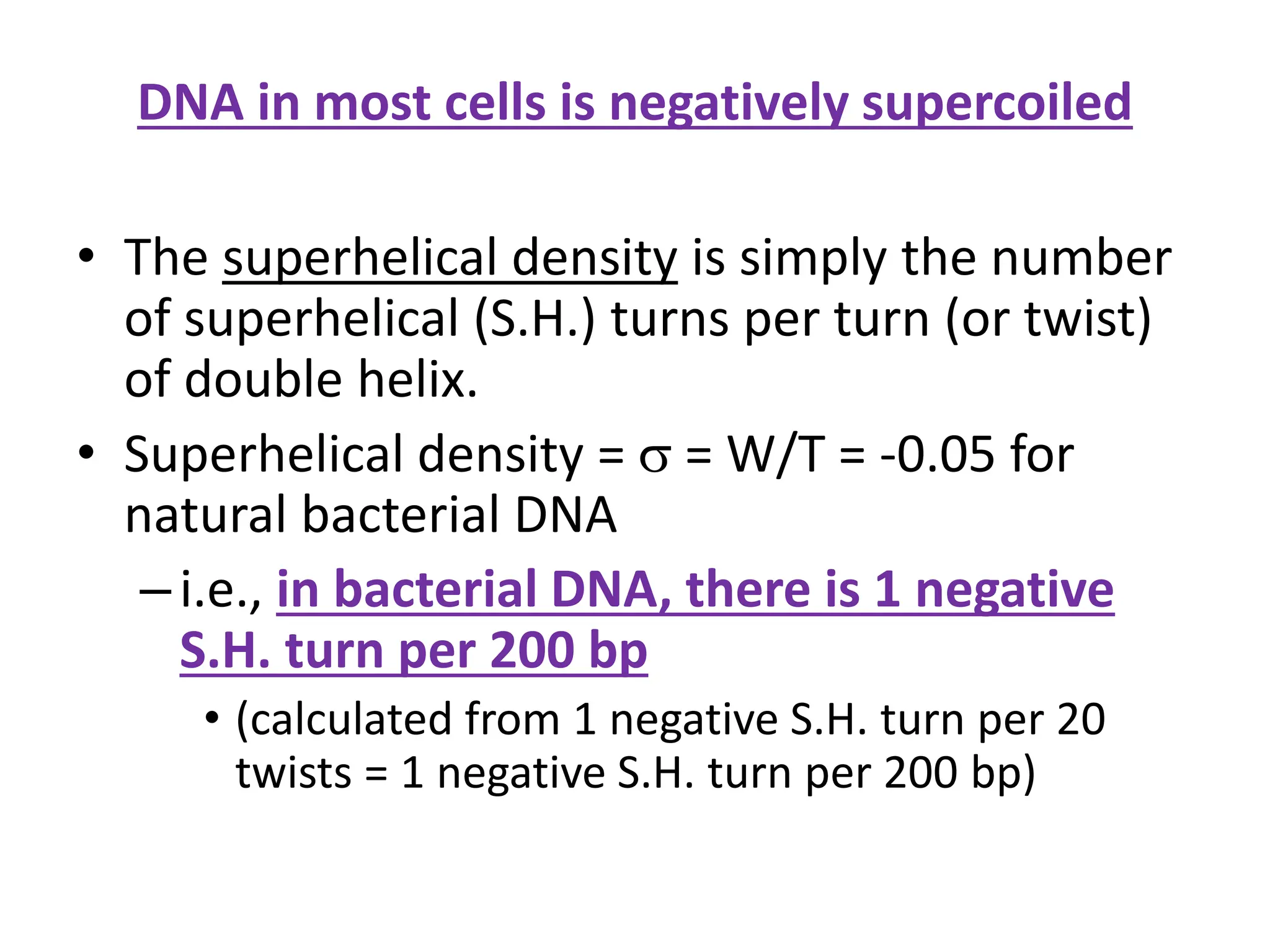 DNA in most cells is negatively supercoiled

• The superhelical density is simply the number of superhelical (S.H.) turns per turn (or twist) of double helix.

• Superhelical density = $\sigma$ = W/T = -0.05 for natural bacterial DNA

– i.e., in bacterial DNA, there is 1 negative S.H. turn per 200 bp

• (calculated from 1 negative S.H. turn per 20 twists = 1 negative S.H. turn per 200 bp)